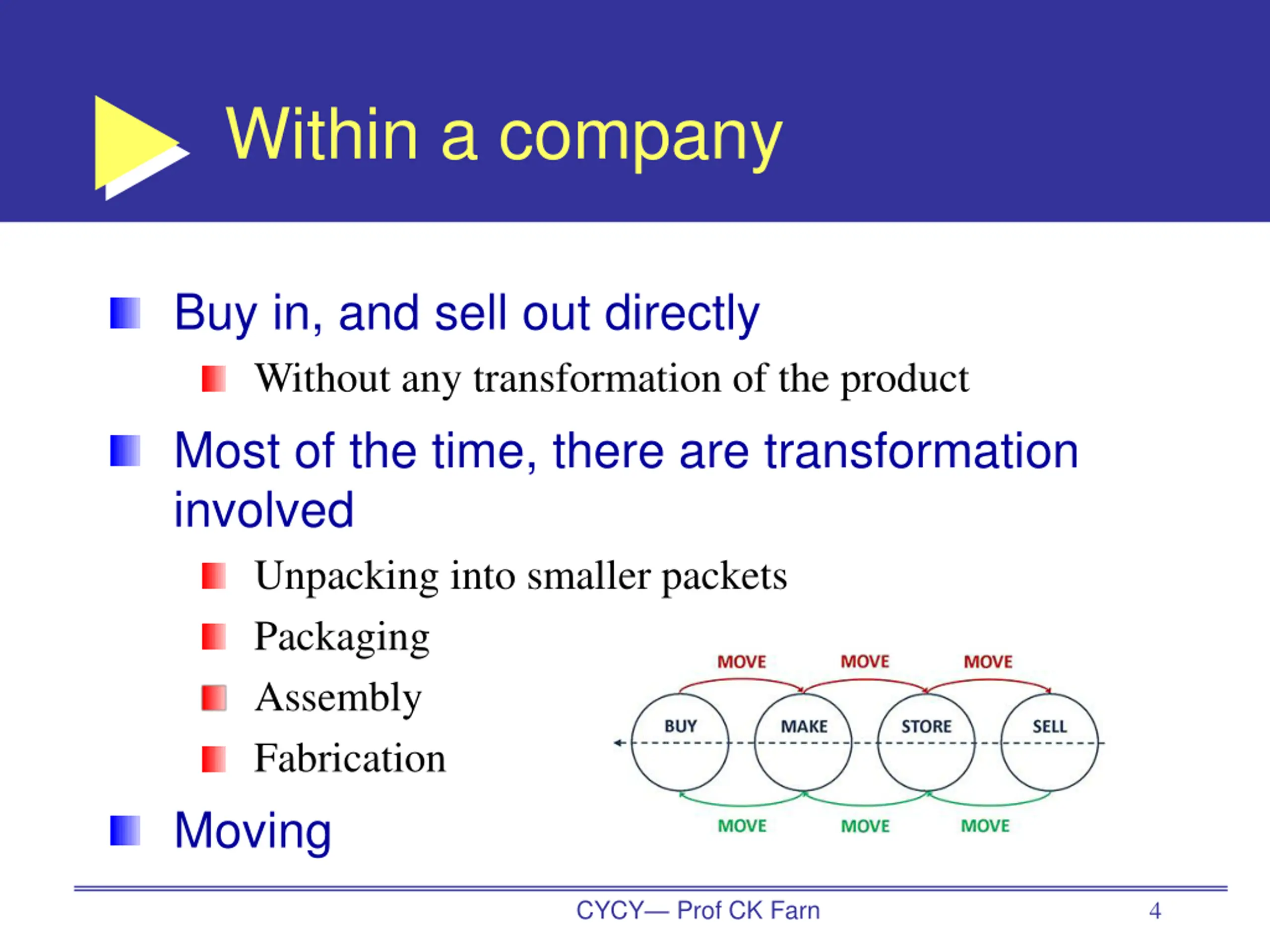 Within a company

Buy in, and sell out directly

Without any transformation of the product

Most of the time, there are transformation involved

Unpacking into smaller packets

Packaging

Assembly

Fabrication

Moving

MOVE MOVE MOVE

BUY MAKE STORE SELL

MOVE MOVE MOVE

CYCY— Prof CK Farn

4